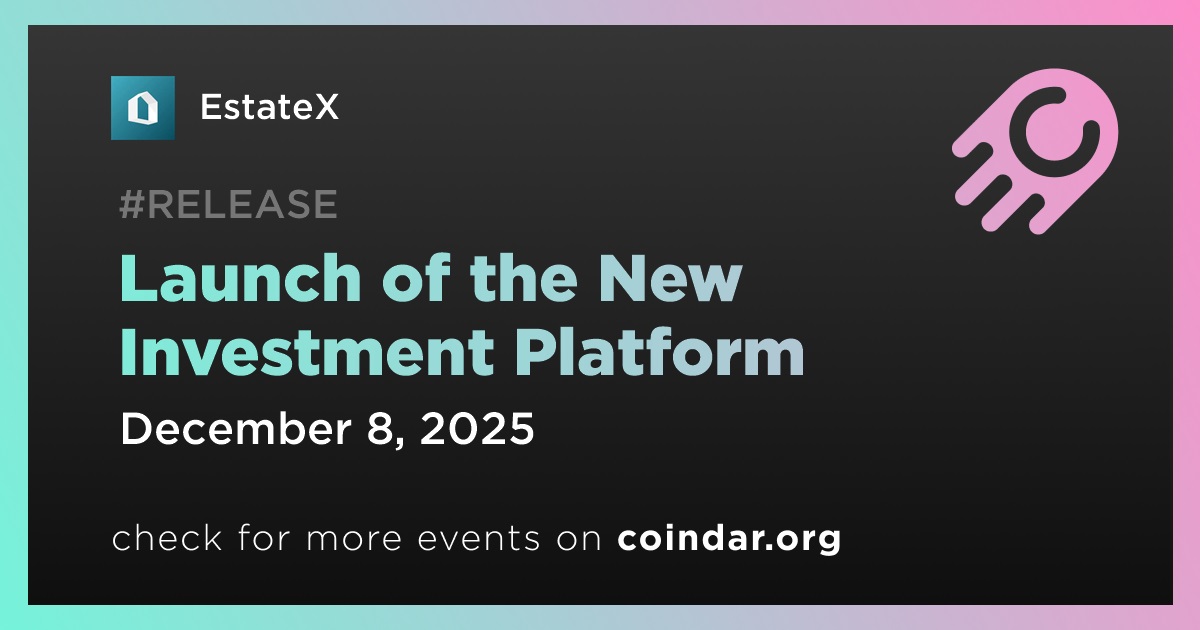 EstateX

#RELEASE

Launch of the New Investment Platform

December 8, 2025

check for more events on coindar.org